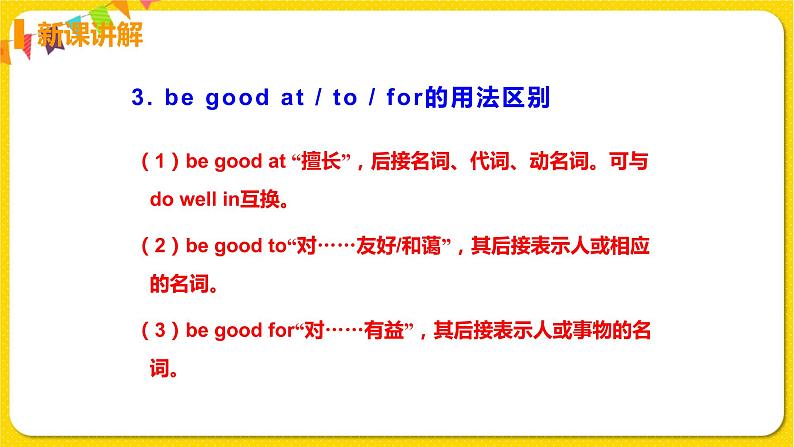 新课讲解

3. be good at / to / for的用法区别

（1）be good at “擅长”，后接名词、代词、动名词。可与do well in互换。

（2）be good to“对……友好/和蔼”，其后接表示人或相应的名词。

（3）be good for“对……有益”，其后接表示人或事物的名词。